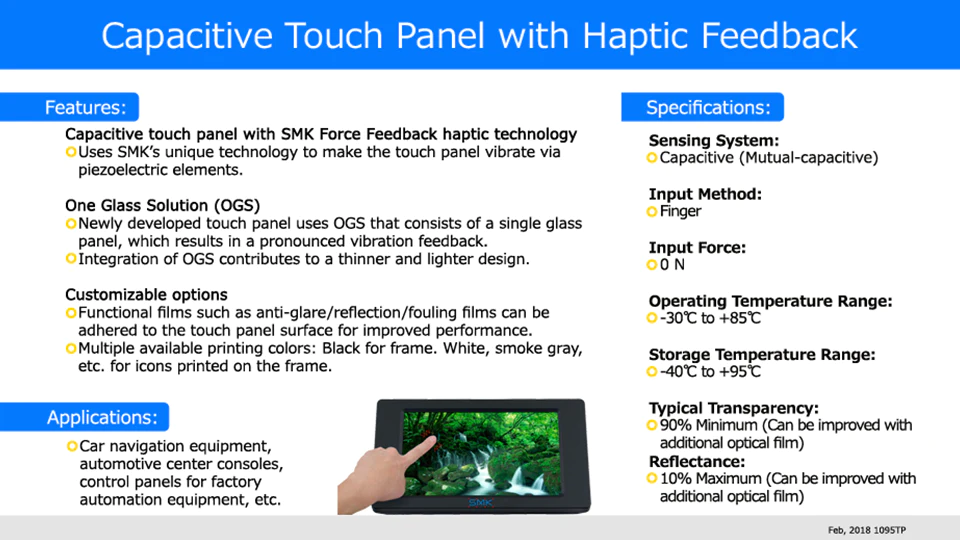 Capacitive Touch Panel with Haptic Feedback

Features:

Capacitive touch panel with SMK Force Feedback haptic technology
Uses SMK's unique technology to make the touch panel vibrate via piezoelectric elements.

One Glass Solution (OGS)
Newly developed touch panel uses OGS that consists of a single glass panel, which results in a pronounced vibration feedback.
Integration of OGS contributes to a thinner and lighter design.

Customizable options
Functional films such as anti-glare/reflection/fouling films can be adhered to the touch panel surface for improved performance.
Multiple available printing colors: Black for frame. White, smoke gray, etc. for icons printed on the frame.

Applications:

Car navigation equipment, automotive center consoles, control panels for factory automation equipment, etc.

SMK

Specifications:

Sensing System:
Capacitive (Mutual-capacitive)

Input Method:
Finger

Input Force:
0 N

Operating Temperature Range:
-30℃ to +85℃

Storage Temperature Range:
-40℃ to +95℃

Typical Transparency:
90% Minimum (Can be improved with additional optical film)

Reflectance:
10% Maximum (Can be improved with additional optical film)

Feb, 2018 1095TP